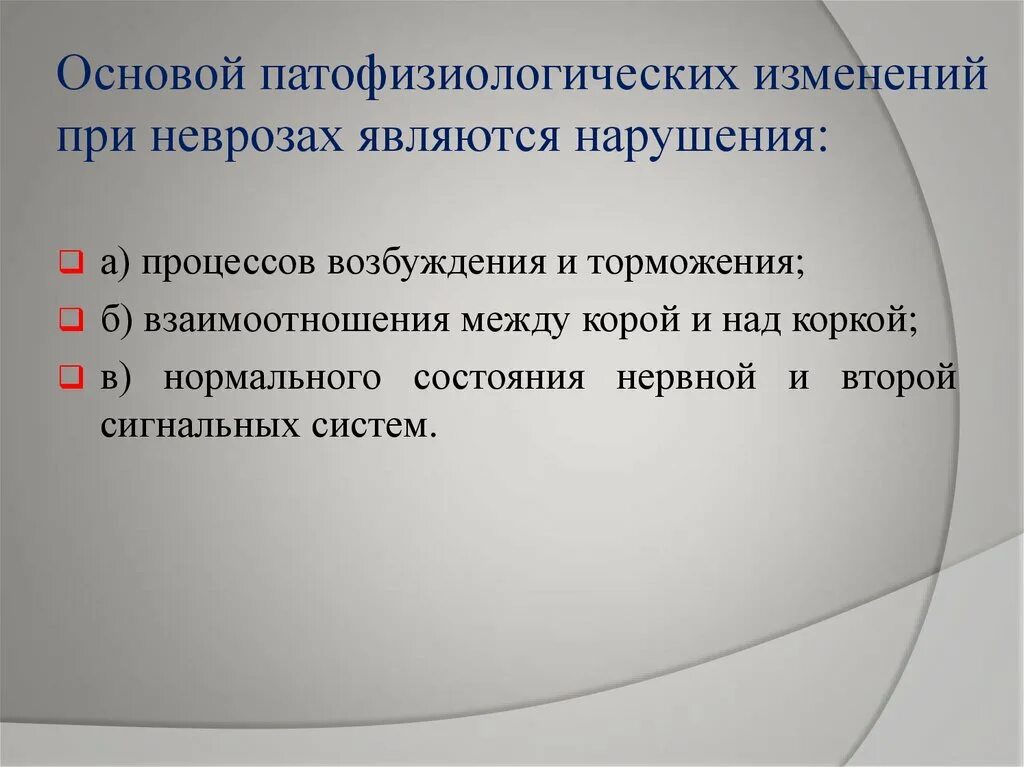 Основой патофизиологических изменений при неврозах являются нарушения:

а) процессов возбуждения и торможения;

б) взаимоотношения между корой и над коркой;

в) нормального состояния нервной и второй сигнальных систем.